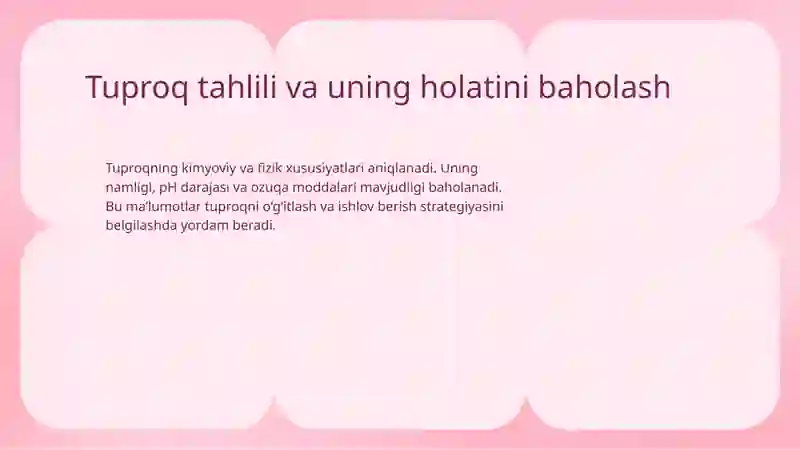 Tuproq tahlili va uning holatini baholash

Tuproqning kimyoviy va fizik xususiyatlari aniqlanadi. Uning namligi, pH darajasi va ozuqa moddalari mavjudligi baholanadi. Bu ma'lumotlar tuproqni o'g'itlash va ishlov berish strategiyasini belgilashda yordam beradi.